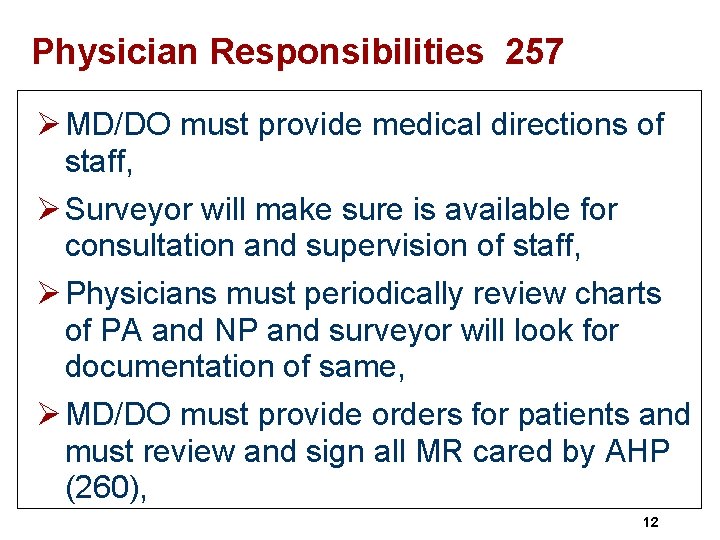 Physician Responsibilities 257

➢ MD/DO must provide medical directions of staff,

➢ Surveyor will make sure is available for consultation and supervision of staff,

➢ Physicians must periodically review charts of PA and NP and surveyor will look for documentation of same,

➢ MD/DO must provide orders for patients and must review and sign all MR cared by AHP (260),

12